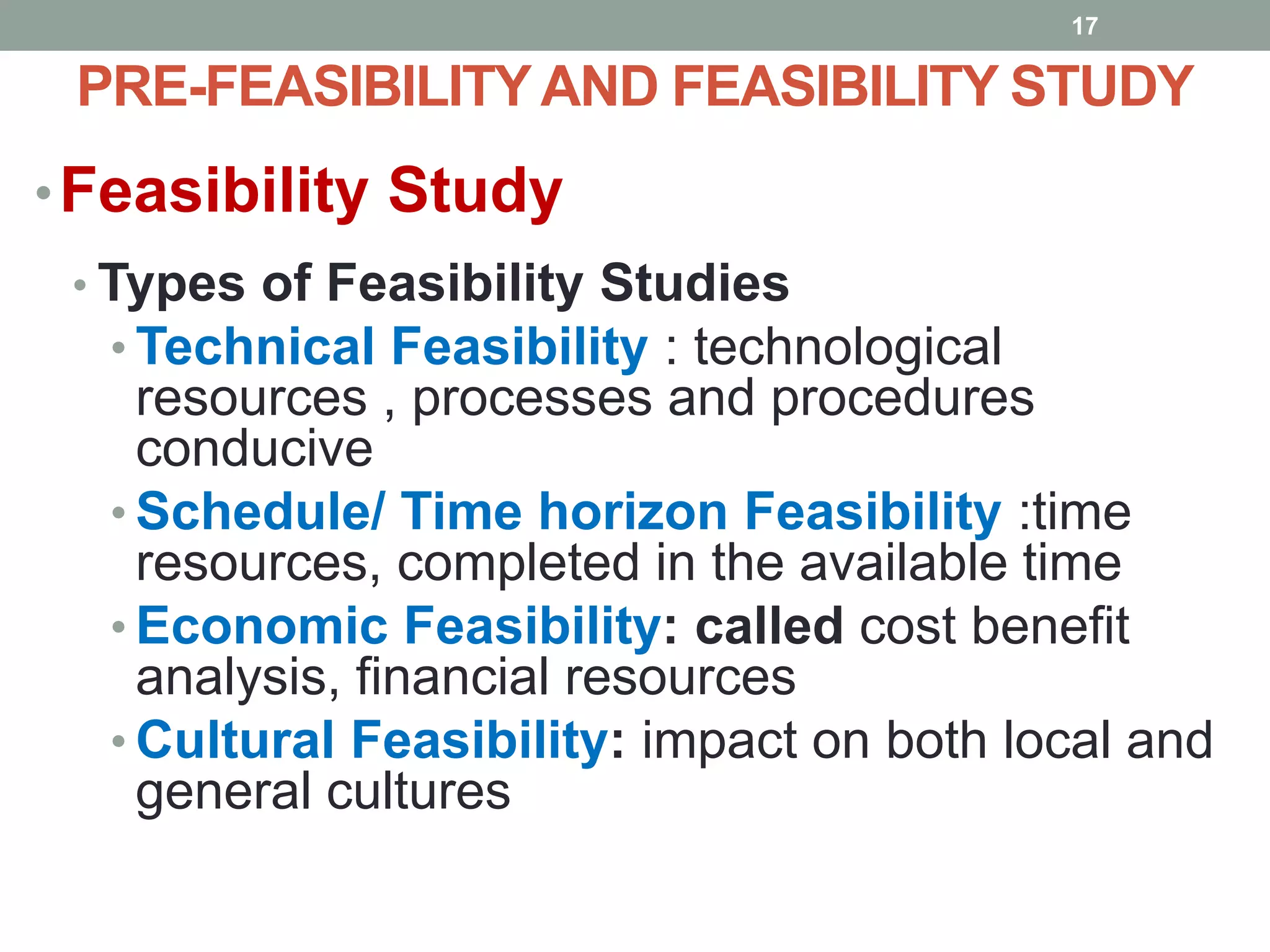 17

PRE-FEASIBILITY AND FEASIBILITY STUDY

• Feasibility Study

• Types of Feasibility Studies

• Technical Feasibility : technological resources , processes and procedures conducive

• Schedule/ Time horizon Feasibility :time resources, completed in the available time

• Economic Feasibility: called cost benefit analysis, financial resources

• Cultural Feasibility: impact on both local and general cultures